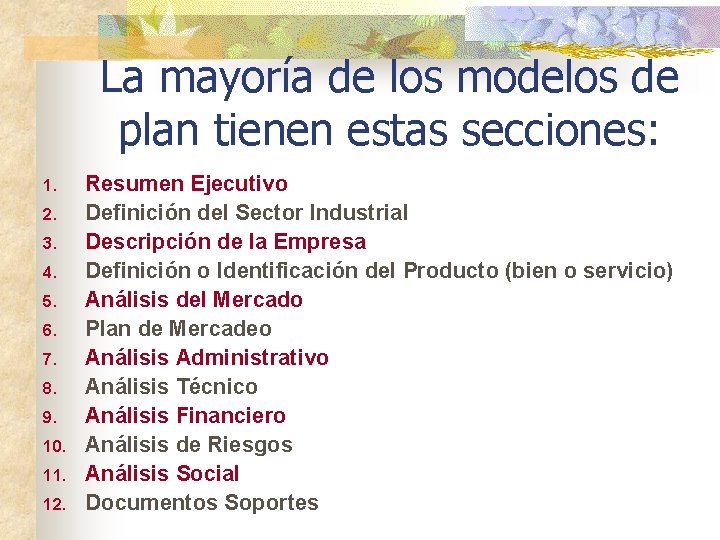 La mayoría de los modelos de plan tienen estas secciones:

1. Resumen Ejecutivo
2. Definición del Sector Industrial
3. Descripción de la Empresa
4. Definición o Identificación del Producto (bien o servicio)
5. Análisis del Mercado
6. Plan de Mercadeo
7. Análisis Administrativo
8. Análisis Técnico
9. Análisis Financiero
10. Análisis de Riesgos
11. Análisis Social
12. Documentos Soportes